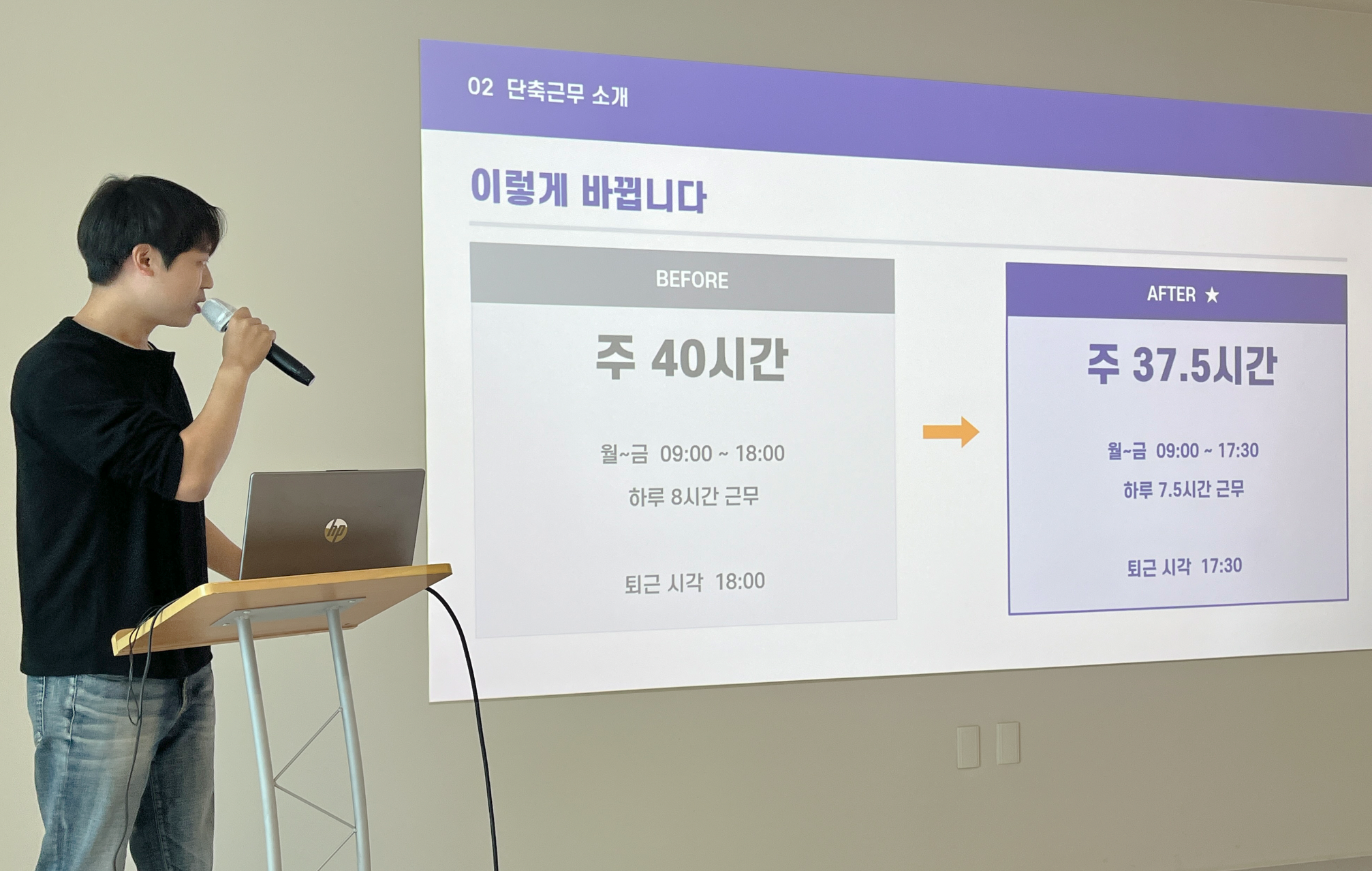 02 단축근무 소개

이렇게 바뀝니다

BEFORE

주 40시간

월~금 09:00 ~ 18:00

하루 8시간 근무

퇴근 시각 18:00

AFTER ★

주 37.5시간

월~금 09:00 ~ 17:30

하루 7.5시간 근무

퇴근 시각 17:30

hp